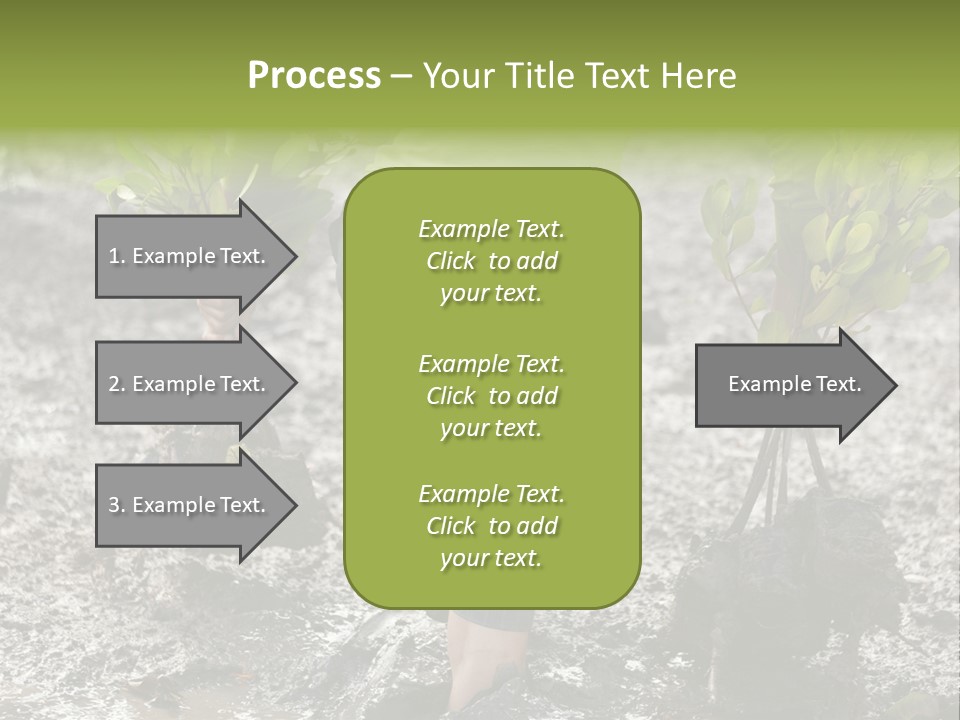 Process – Your Title Text Here

1. Example Text.

2. Example Text.

3. Example Text.

Example Text. Click to add your text.

Example Text. Click to add your text.

Example Text. Click to add your text.

Example Text.